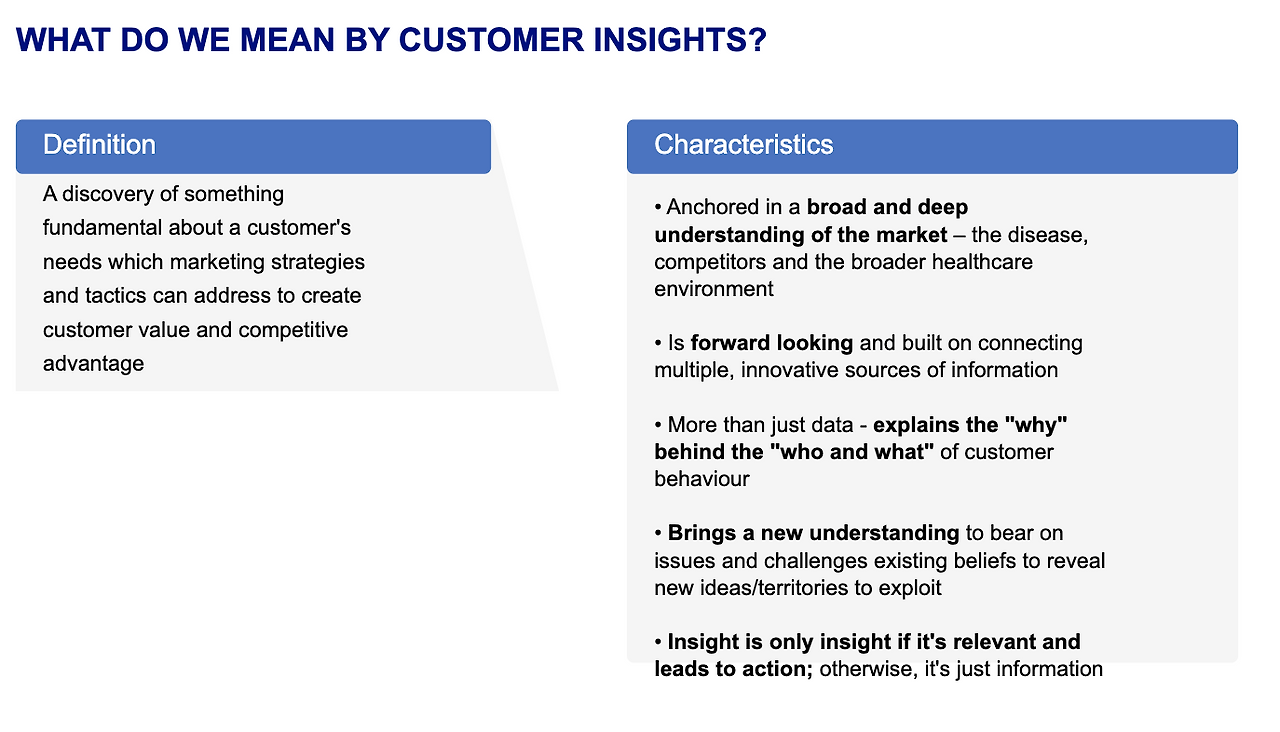 WHAT DO WE MEAN BY CUSTOMER INSIGHTS?

Definition

A discovery of something fundamental about a customer's needs which marketing strategies and tactics can address to create customer value and competitive advantage

Characteristics

• Anchored in a broad and deep understanding of the market – the disease, competitors and the broader healthcare environment

• Is forward looking and built on connecting multiple, innovative sources of information

• More than just data - explains the "why" behind the "who and what" of customer behaviour

• Brings a new understanding to bear on issues and challenges existing beliefs to reveal new ideas/territories to exploit

• Insight is only insight if it's relevant and leads to action; otherwise, it's just information